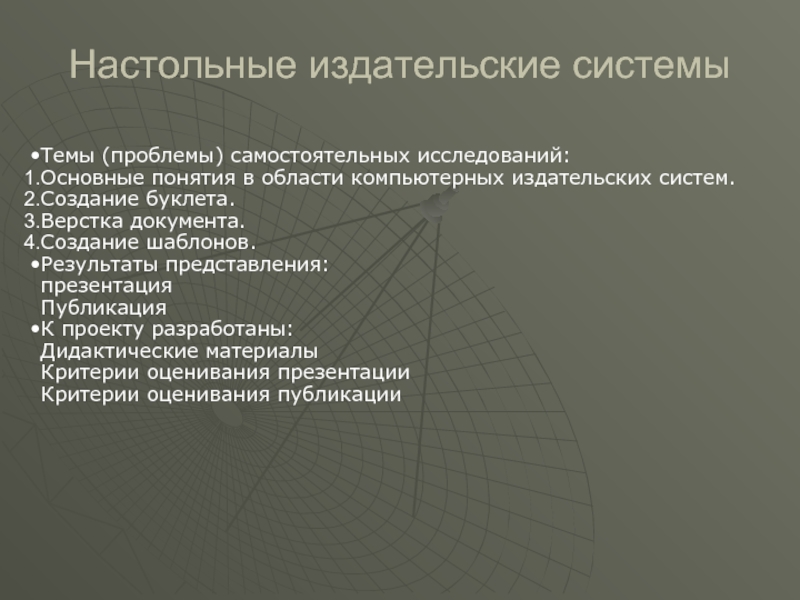 Настольные издательские системы

•Темы (проблемы) самостоятельных исследований:
1.Основные понятия в области компьютерных издательских систем.
2.Создание буклета.
3.Верстка документа.
4.Создание шаблонов.
•Результаты представления:
презентация
Публикация
•К проекту разработаны:
Дидактические материалы
Критерии оценивания презентации
Критерии оценивания публикации